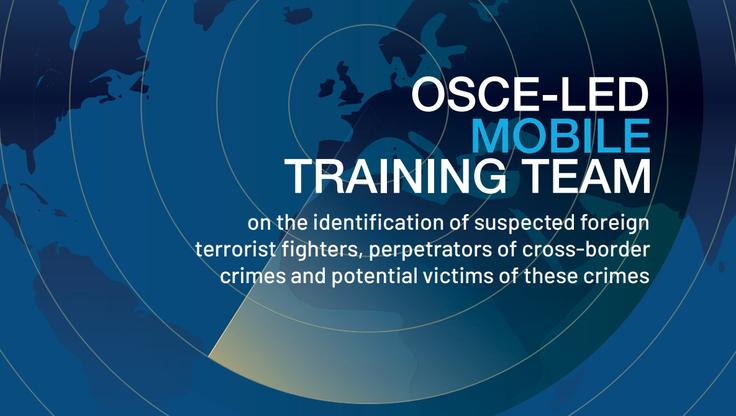 OSCE-LED
MOBILE
TRAINING TEAM

on the identification of suspected foreign terrorist fighters, perpetrators of cross-border crimes and potential victims of these crimes